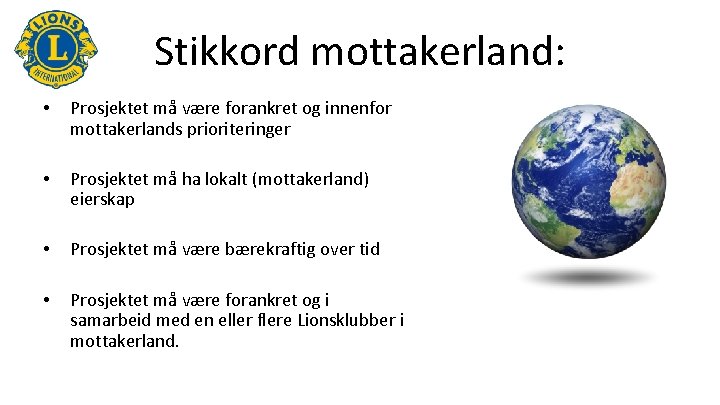 LIONS
L
INTERNATIONAL

Stikkord mottakerland:

• Prosjektet må være forankret og innenfor mottakerlands prioriteringer

• Prosjektet må ha lokalt (mottakerland) eierskap

• Prosjektet må være bærekraftig over tid

• Prosjektet må være forankret og i samarbeid med en eller flere Lionsklubber i mottakerland.